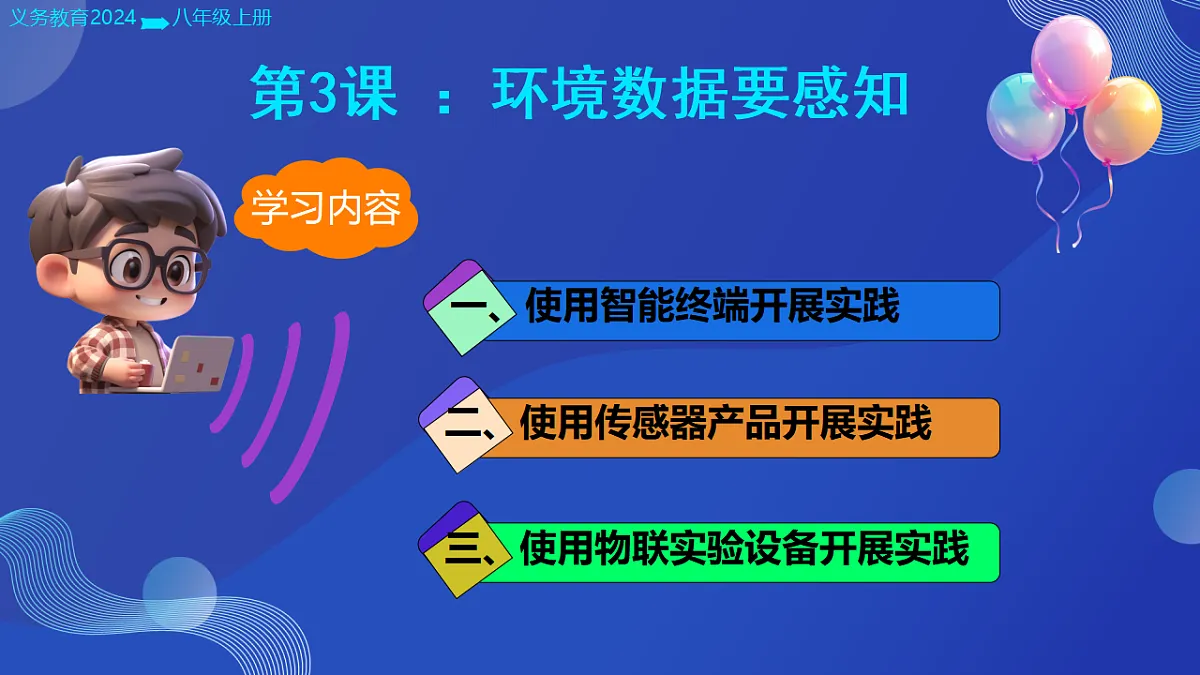 义务教育2024 八年级上册

第3课 ：环境数据要感知

学习内容

一、使用智能终端开展实践

二、使用传感器产品开展实践

三、使用物联实验设备开展实践